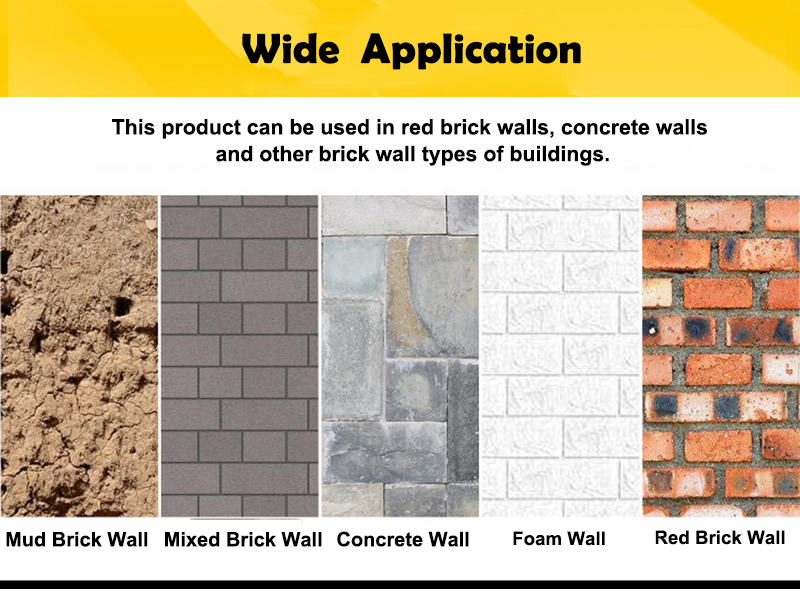 Wide Application

This product can be used in red brick walls, concrete walls and other brick wall types of buildings.

Mud Brick Wall Mixed Brick Wall Concrete Wall Foam Wall Red Brick Wall